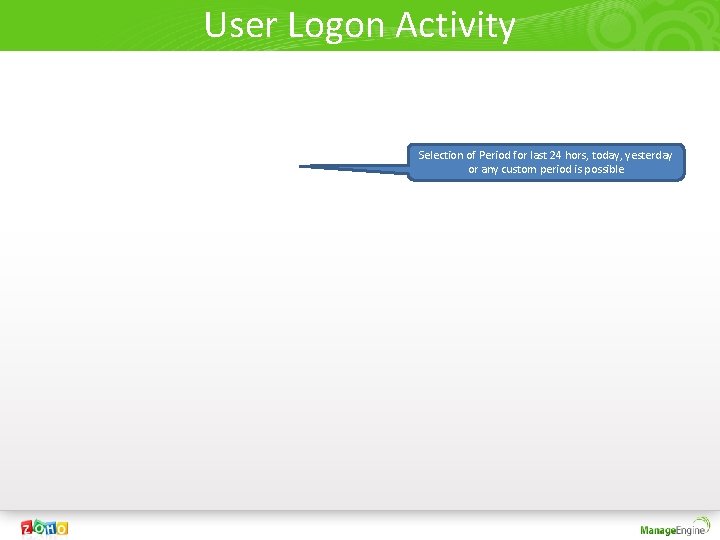 User Logon Activity

Selection of Period for last 24 hors, today, yesterday or any custom period is possible

ZOHO

ManageEngine